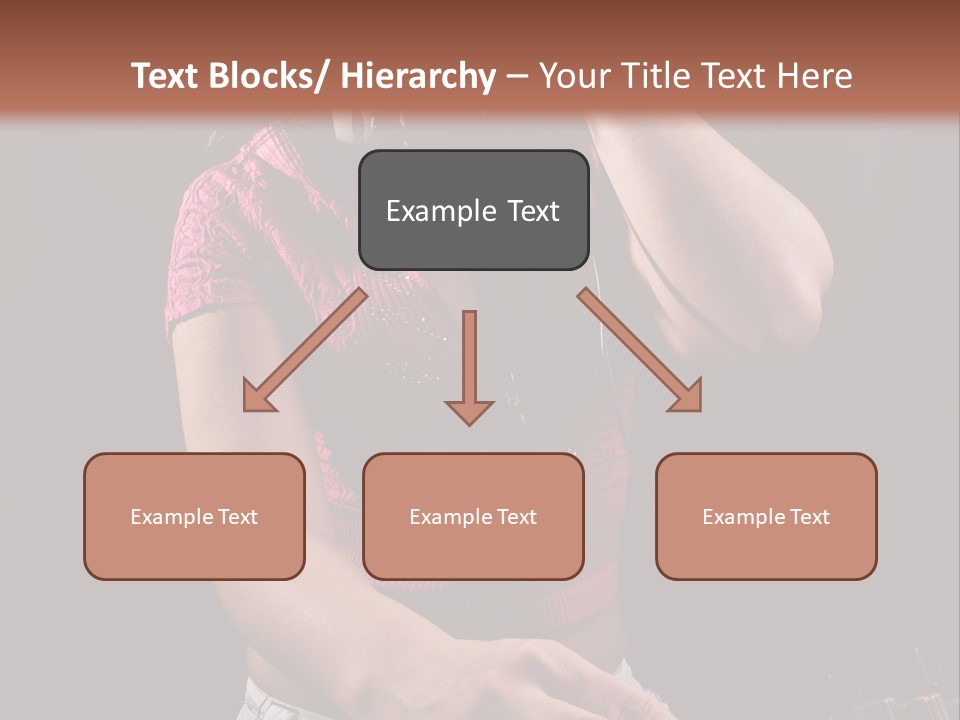 Text Blocks/ Hierarchy – Your Title Text Here

Example Text

Example Text

Example Text

Example Text